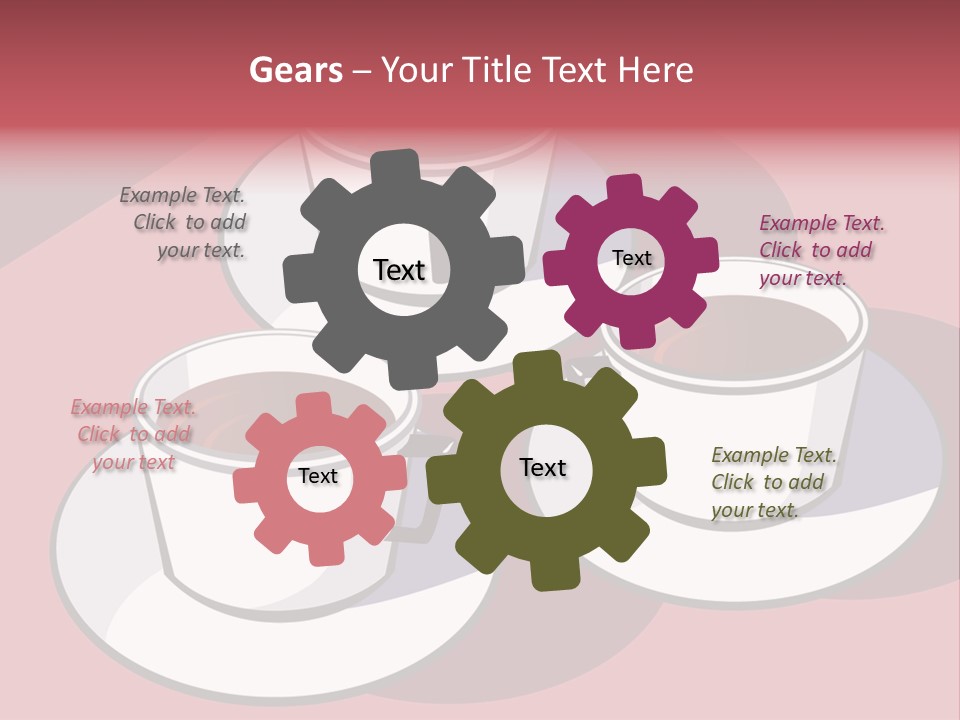 Gears – Your Title Text Here

Example Text. Click to add your text.

Text

Text

Example Text. Click to add your text.

Example Text. Click to add your text

Text

Text

Example Text. Click to add your text.